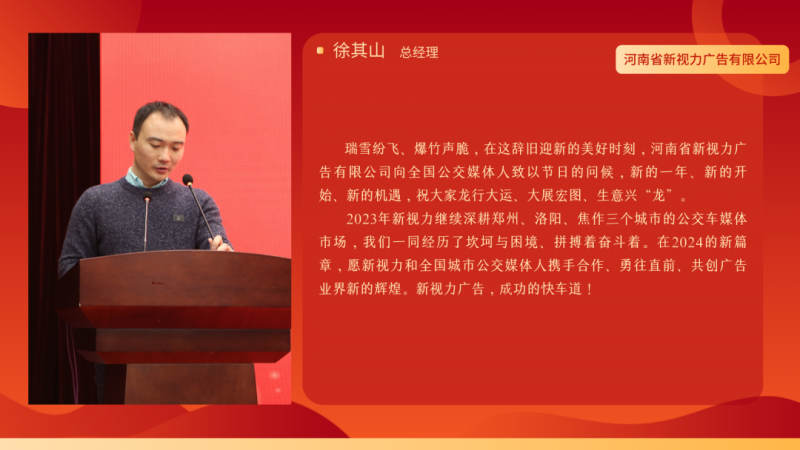 徐其山 总经理

河南省新视力广告有限公司

瑞雪纷飞、爆竹声脆，在这辞旧迎新的美好时刻，河南省新视力广告有限公司向全国公交媒体人致以节日的问候，新的一年、新的开始、新的机遇，祝大家龙行大运、大展宏图、生意兴“龙”。

2023年新视力继续深耕郑州、洛阳、焦作三个城市的公交车媒体市场，我们一同经历了坎坷与困境、拼搏着奋斗着。在2024的新篇章，愿新视力和全国城市公交媒体人携手合作、勇往直前、共创广告业界新的辉煌。新视力广告，成功的快车道！